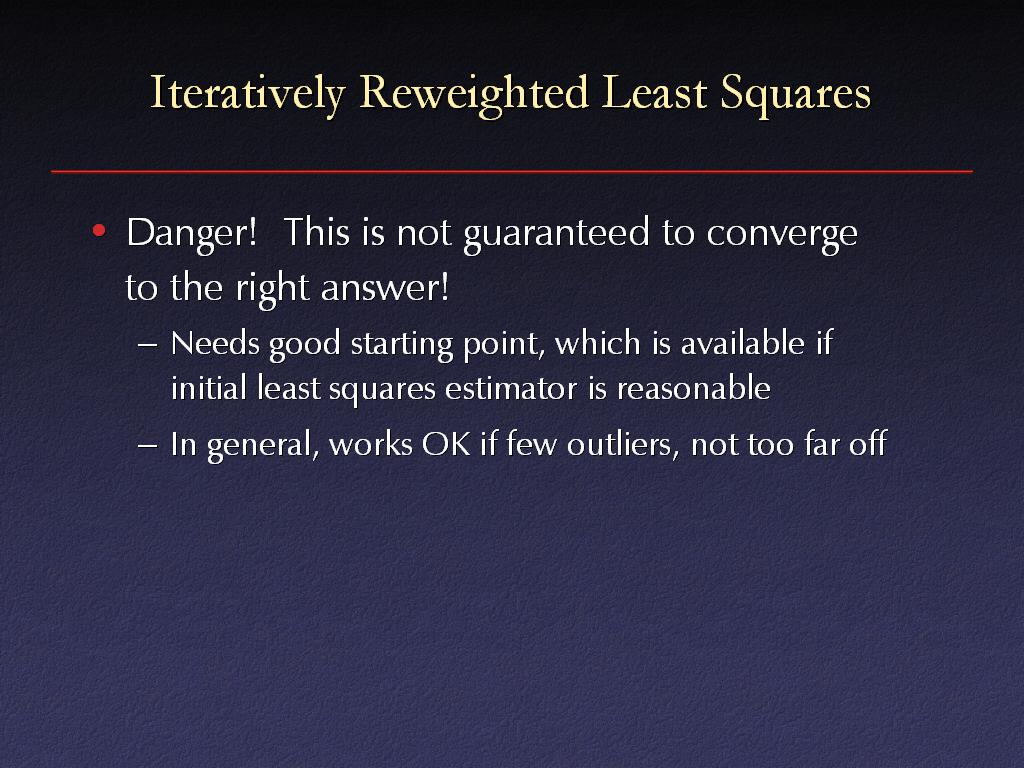 Iteratively Reweighted Least Squares

• Danger! This is not guaranteed to converge to the right answer!

– Needs good starting point, which is available if initial least squares estimator is reasonable

– In general, works OK if few outliers, not too far off